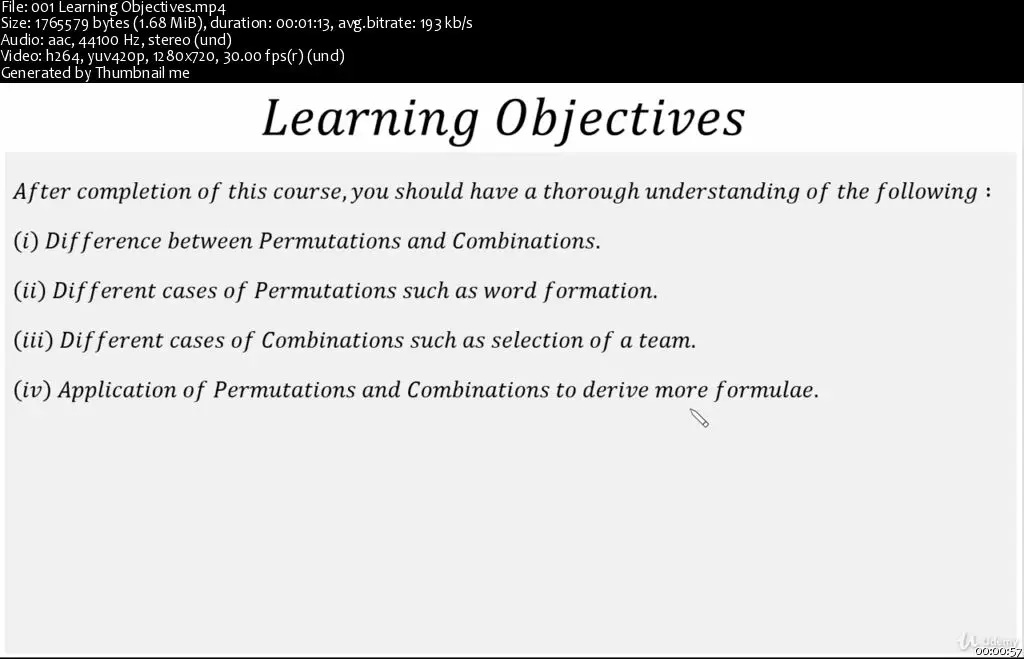 File: 001 Learning Objectives.mp4
Size: 1765579 bytes (1.68 MiB), duration: 00:01:13, avg.bitrate: 193 kb/s
Audio: aac, 44100 Hz, stereo (und)
Video: h264, yuv420p, 1280x720, 30.00 fps(r) (und)
Generated by Thumbnail me

Learning Objectives

After completion of this course, you should have a thorough understanding of the following :

(i) Difference between Permutations and Combinations.

(ii) Different cases of Permutations such as word formation.

(iii) Different cases of Combinations such as selection of a team.

(iv) Application of Permutations and Combinations to derive more formulae.

Udemy
00:00:57